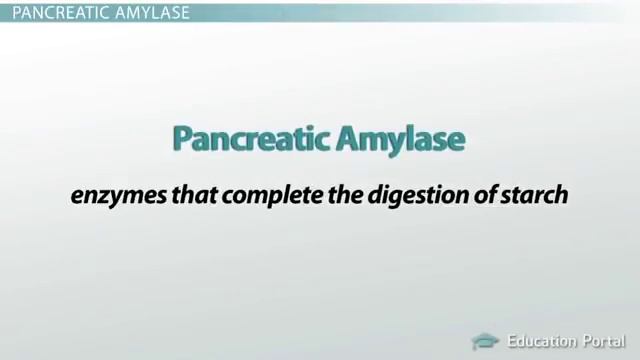 PANCREATIC AMYLASE

Pancreatic Amylase

enzymes that complete the digestion of starch

Education Portal